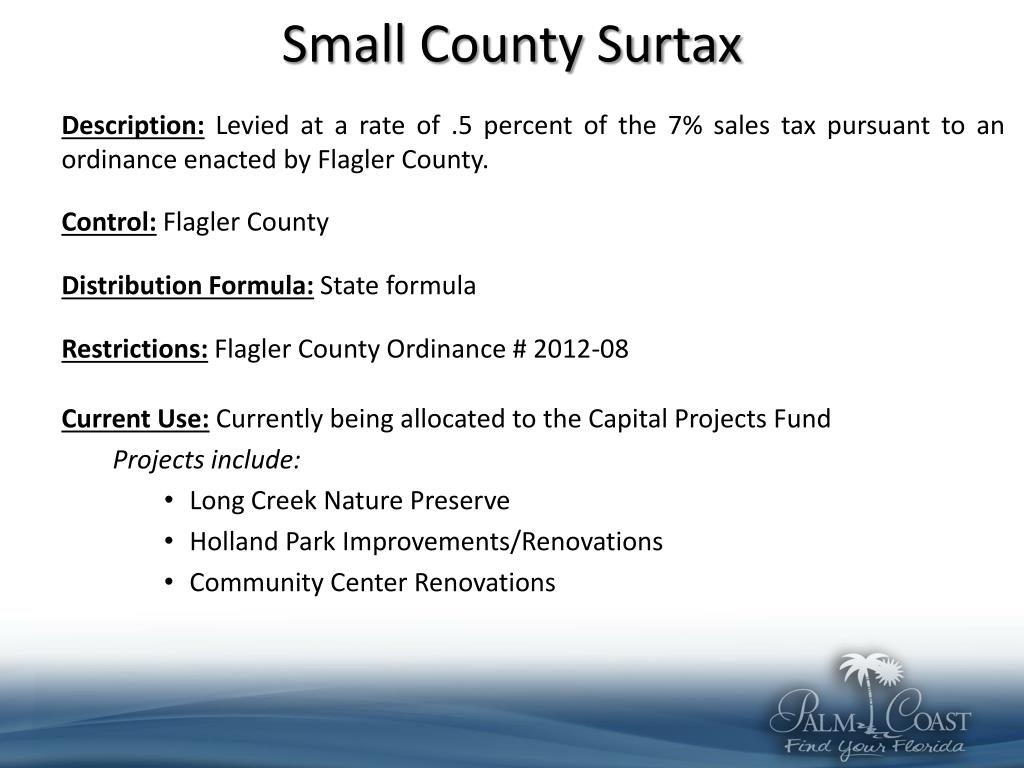 Small County Surtax

Description: Levied at a rate of .5 percent of the 7% sales tax pursuant to an ordinance enacted by Flagler County.

Control: Flagler County

Distribution Formula: State formula

Restrictions: Flagler County Ordinance # 2012-08

Current Use: Currently being allocated to the Capital Projects Fund

Projects include:

• Long Creek Nature Preserve
• Holland Park Improvements/Renovations
• Community Center Renovations

PALM COAST
Find Your Florida